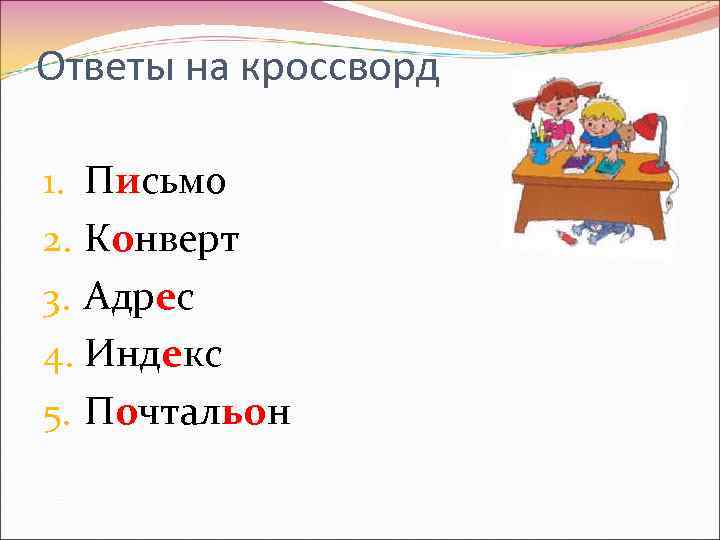 Ответы на кроссворд

1. Письмо
2. Конверт
3. Адрес
4. Индекс
5. Почтальон